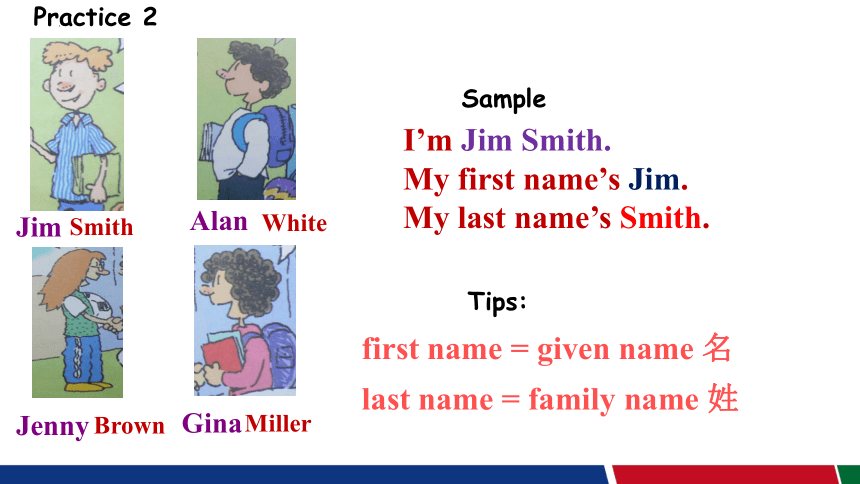 Practice 2

Jim Smith

Alan White

Jenny Brown

Gina Miller

Sample

I'm Jim Smith.
My first name's Jim.
My last name's Smith.

Tips:

first name = given name 名

last name = family name 姓